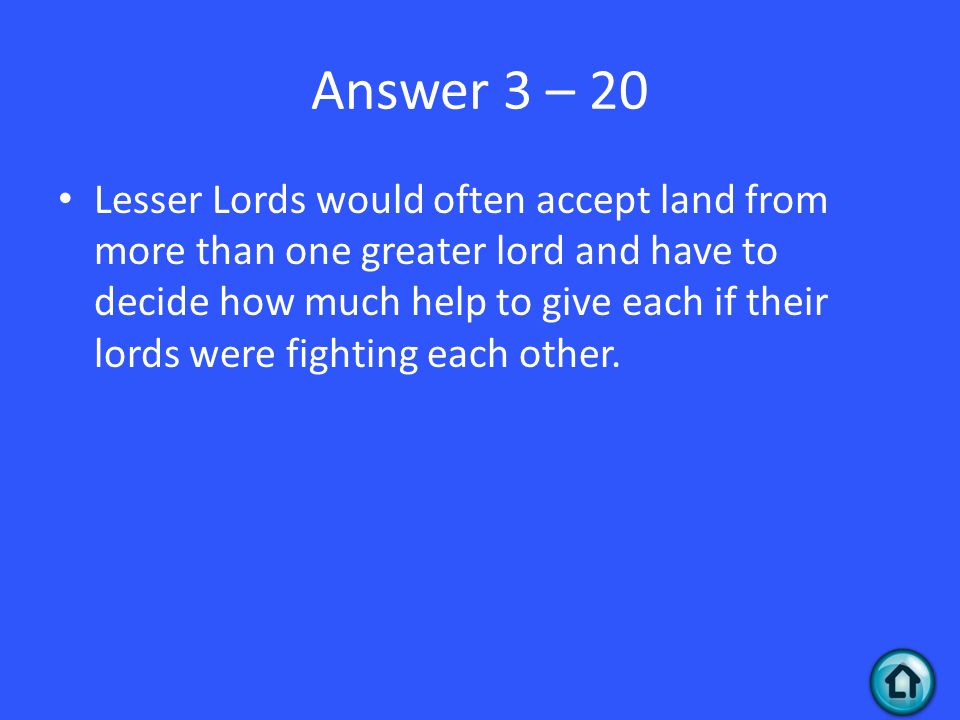 Answer 3 – 20

• Lesser Lords would often accept land from more than one greater lord and have to decide how much help to give each if their lords were fighting each other.